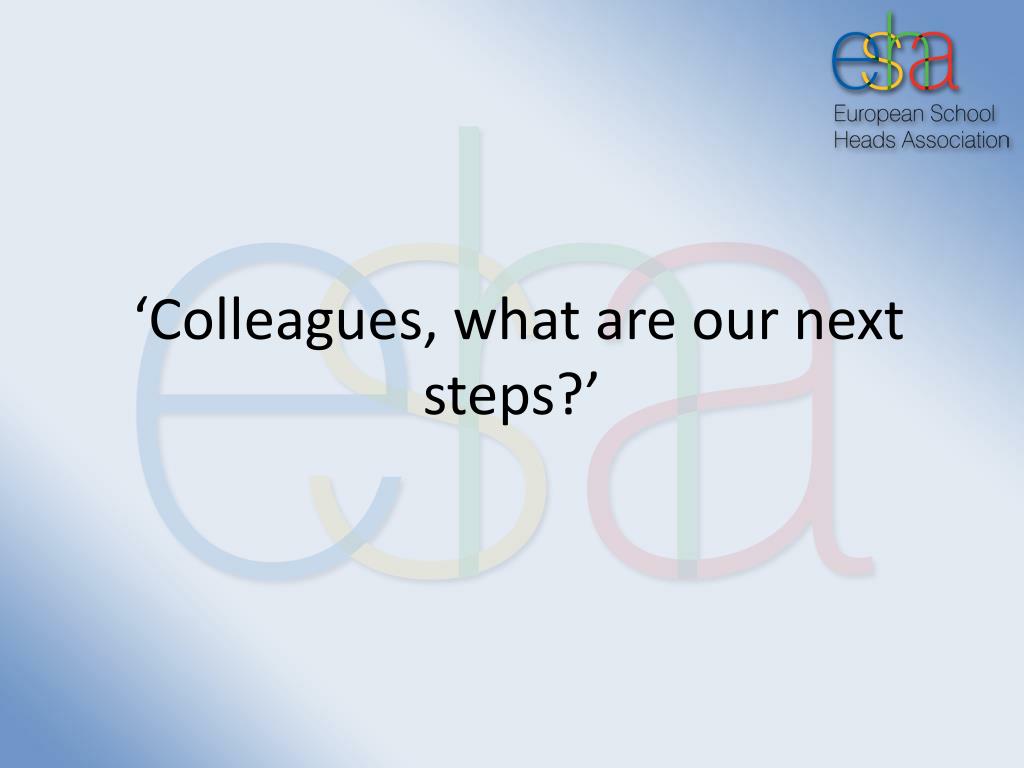 esha
European School
Heads Association

‘Colleagues, what are our next steps?’